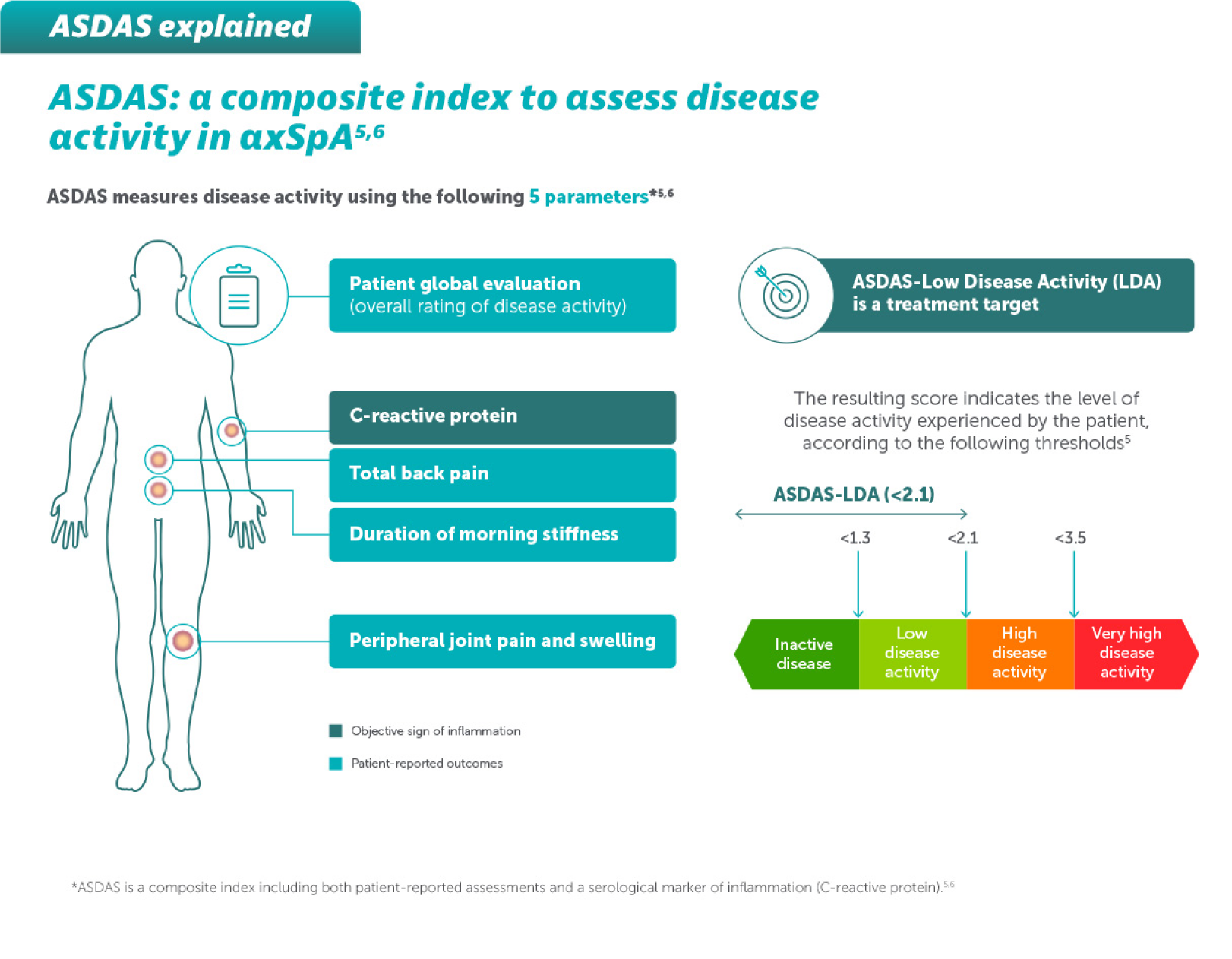 ASDAS explained

ASDAS: a composite index to assess disease activity in axSpA$^{5,6}$

ASDAS measures disease activity using the following 5 parameters*$^{5,6}$

Patient global evaluation (overall rating of disease activity)

C-reactive protein

Total back pain

Duration of morning stiffness

Peripheral joint pain and swelling

Objective sign of inflammation

Patient-reported outcomes

ASDAS-Low Disease Activity (LDA) is a treatment target

The resulting score indicates the level of disease activity experienced by the patient, according to the following thresholds$^{5}$

ASDAS-LDA (<2.1)

<1.3

<2.1

<3.5

Inactive disease

Low disease activity

High disease activity

Very high disease activity

*ASDAS is a composite index including both patient-reported assessments and a serological marker of inflammation (C-reactive protein).$^{5,6}$